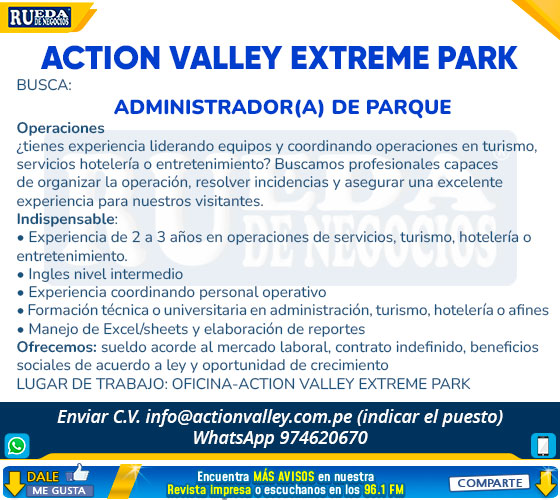 RUEDA DE NEGOCIOS

ACTION VALLEY EXTREME PARK

BUSCA:

ADMINISTRADOR(A) DE PARQUE

Operaciones
¿tienes experiencia liderando equipos y coordinando operaciones en turismo, servicios hotelería o entretenimiento? Buscamos profesionales capaces de organizar la operación, resolver incidencias y asegurar una excelente experiencia para nuestros visitantes.

Indispensable:
• Experiencia de 2 a 3 años en operaciones de servicios, turismo, hotelería o entretenimiento.
• Ingles nivel intermedio
• Experiencia coordinando personal operativo
• Formación técnica o universitaria en administración, turismo, hotelería o afines
• Manejo de Excel/sheets y elaboración de reportes

Ofrecemos: sueldo acorde al mercado laboral, contrato indefinido, beneficios sociales de acuerdo a ley y oportunidad de crecimiento

LUGAR DE TRABAJO: OFICINA-ACTION VALLEY EXTREME PARK

Enviar C.V. info@actionvalley.com.pe (indicar el puesto)
WhatsApp 974620670

DALE ME GUSTA

Encuentra MÁS AVISOS en nuestra Revista impresa o escuchanos en los 96.1 FM

COMPARTE